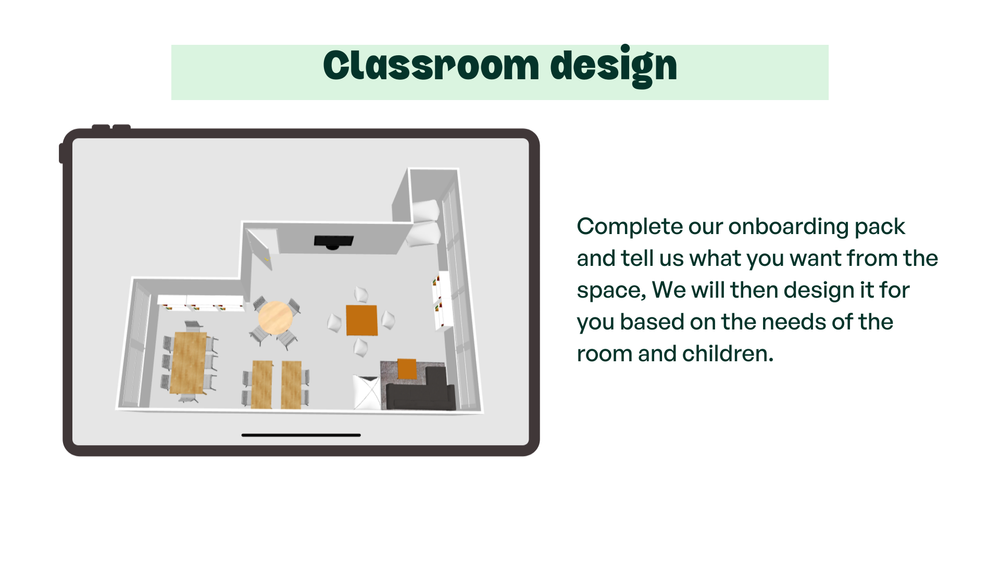 Classroom design

Complete our onboarding pack and tell us what you want from the space, We will then design it for you based on the needs of the room and children.